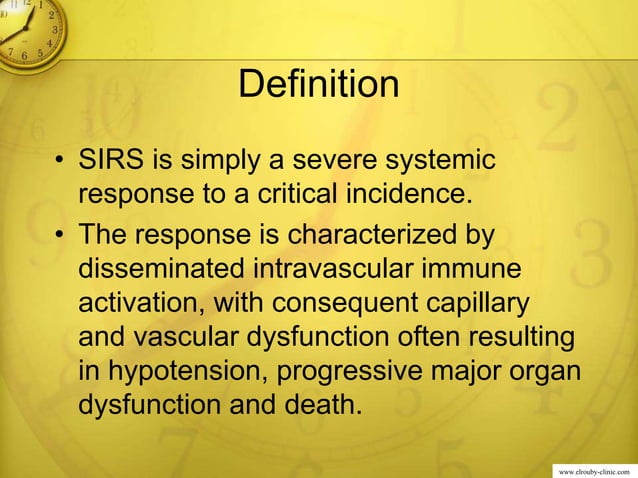 Definition

• SIRS is simply a severe systemic response to a critical incidence.

• The response is characterized by disseminated intravascular immune activation, with consequent capillary and vascular dysfunction often resulting in hypotension, progressive major organ dysfunction and death.

www.elrouby-clinic.com